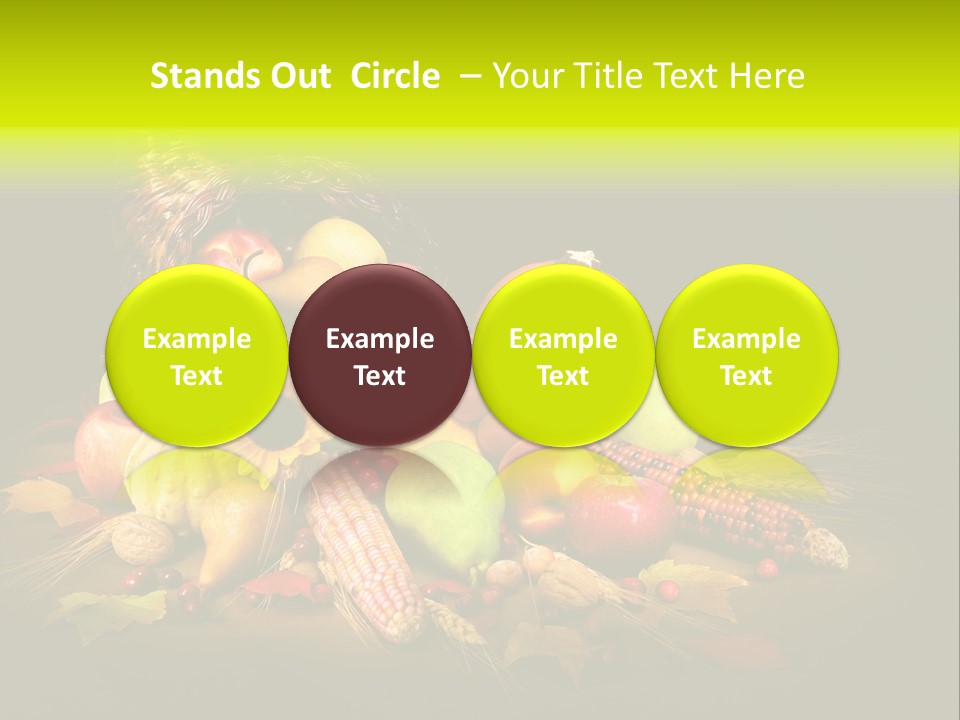 Stands Out Circle – Your Title Text Here

Example Text

Example Text

Example Text

Example Text